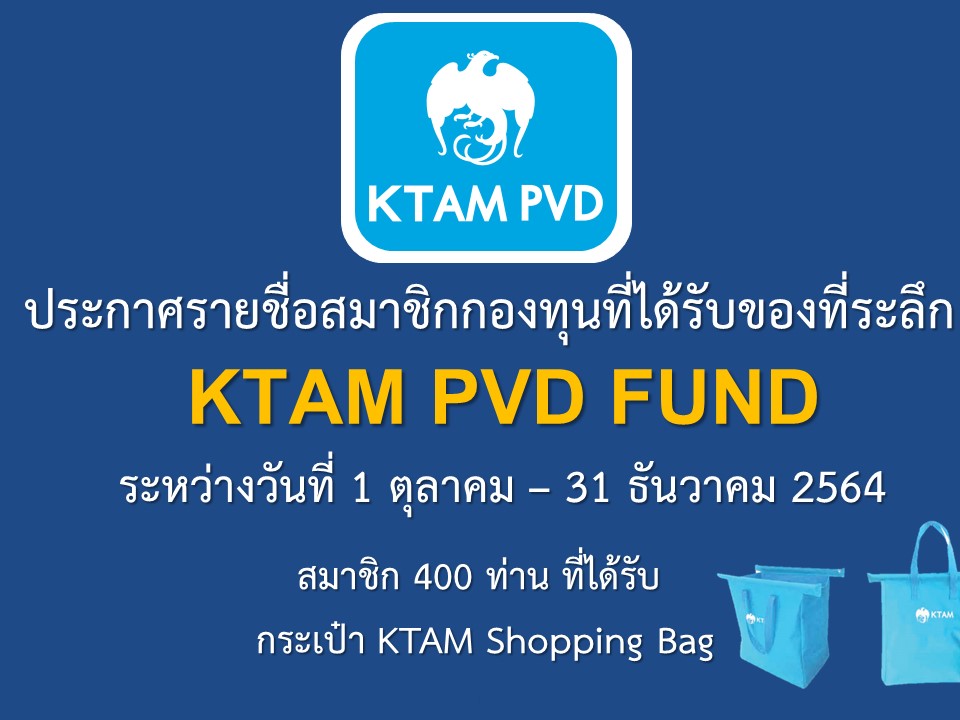 KTAM PVD

ประกาศรายชื่อสมาชิกกองทุนที่ได้รับของที่ระลึก

KTAM PVD FUND

ระหว่างวันที่ 1 ตุลาคม – 31 ธันวาคม 2564

สมาชิก 400 ท่าน ที่ได้รับ

กระเป๋า KTAM Shopping Bag